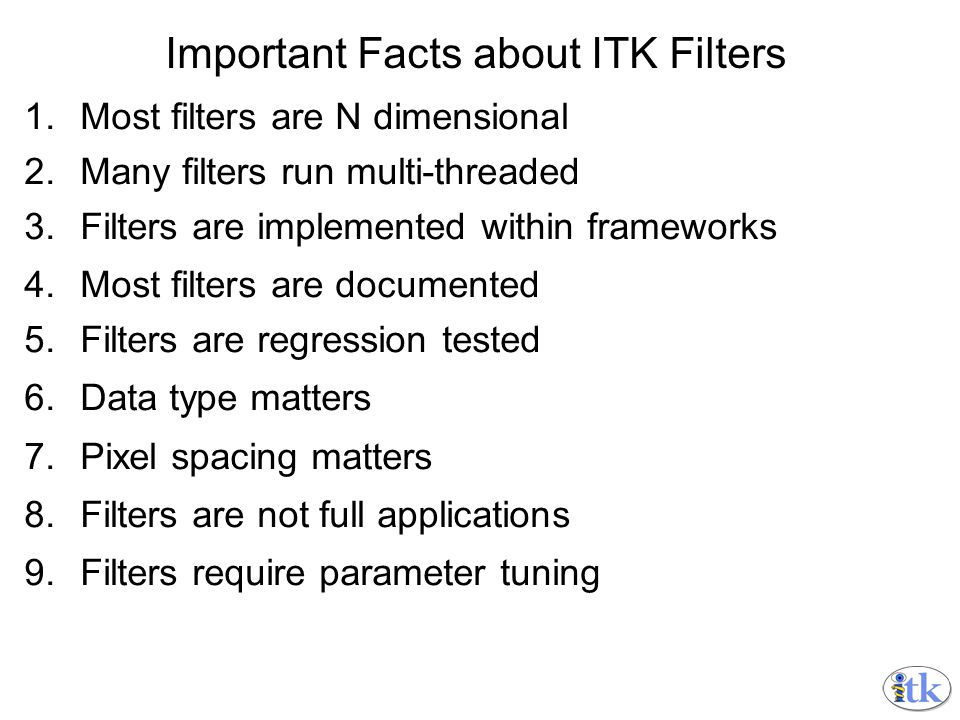 Important Facts about ITK Filters

1. Most filters are N dimensional
2. Many filters run multi-threaded
3. Filters are implemented within frameworks
4. Most filters are documented
5. Filters are regression tested
6. Data type matters
7. Pixel spacing matters
8. Filters are not full applications
9. Filters require parameter tuning

itk